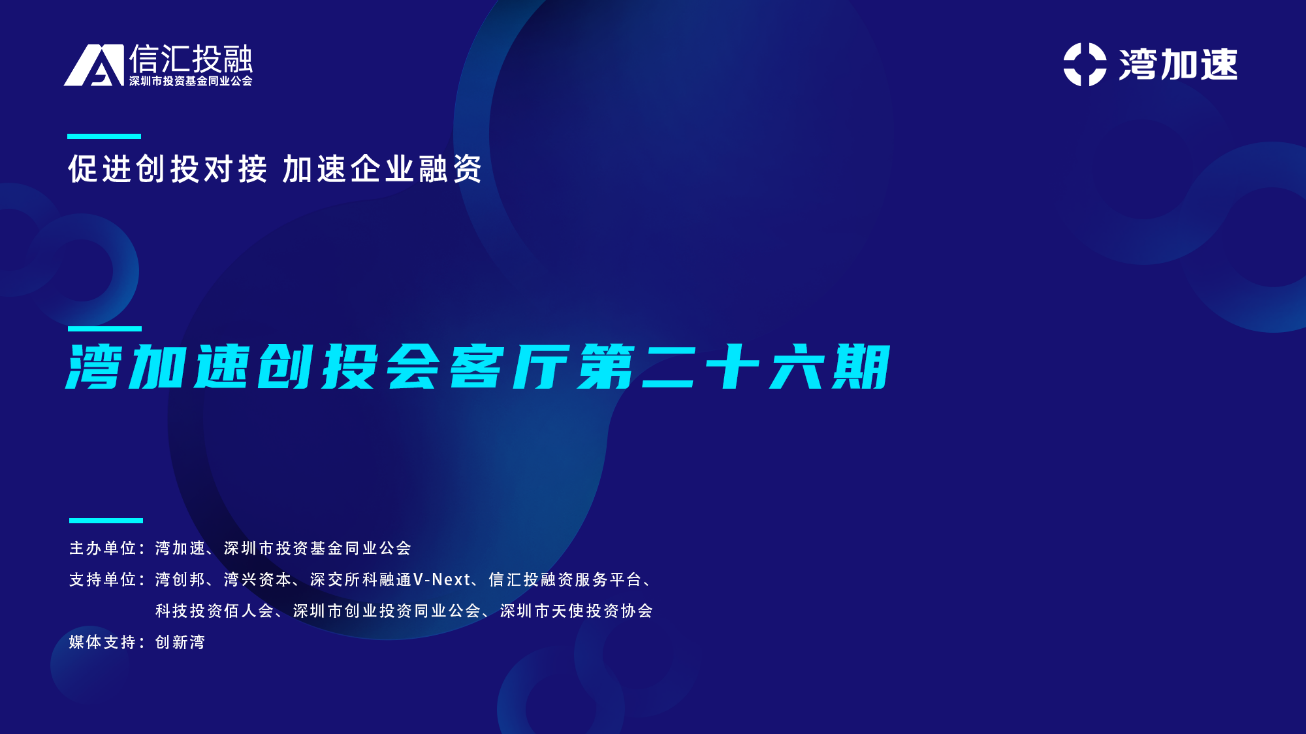 信汇投融
深圳市投资基金同业公会

湾加速

促进创投对接 加速企业融资

湾加速创投会客厅第二十六期

主办单位：湾加速、深圳市投资基金同业公会
支持单位：湾创邦、湾兴资本、深交所科融通V-Next、信汇投融资服务平台、科技投资佰人会、深圳市创业投资同业公会、深圳市天使投资协会
媒体支持：创新湾